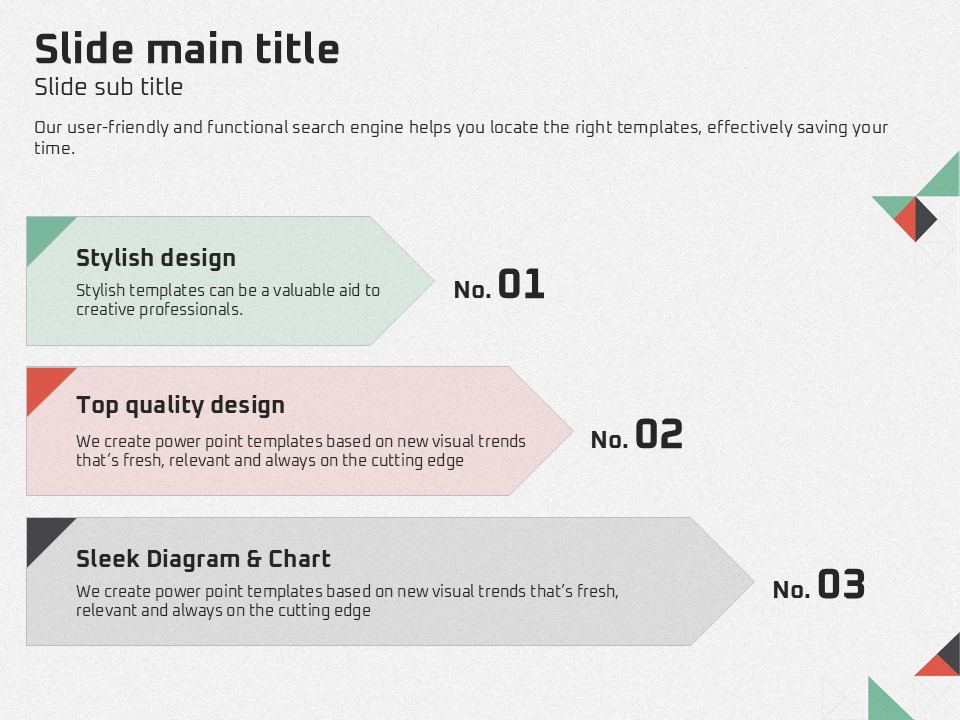 Slide main title
Slide sub title

Our user-friendly and functional search engine helps you locate the right templates, effectively saving your time.

Stylish design
Stylish templates can be a valuable aid to creative professionals.

No. 01

Top quality design
We create power point templates based on new visual trends that's fresh, relevant and always on the cutting edge

No. 02

Sleek Diagram & Chart
We create power point templates based on new visual trends that's fresh, relevant and always on the cutting edge

No. 03